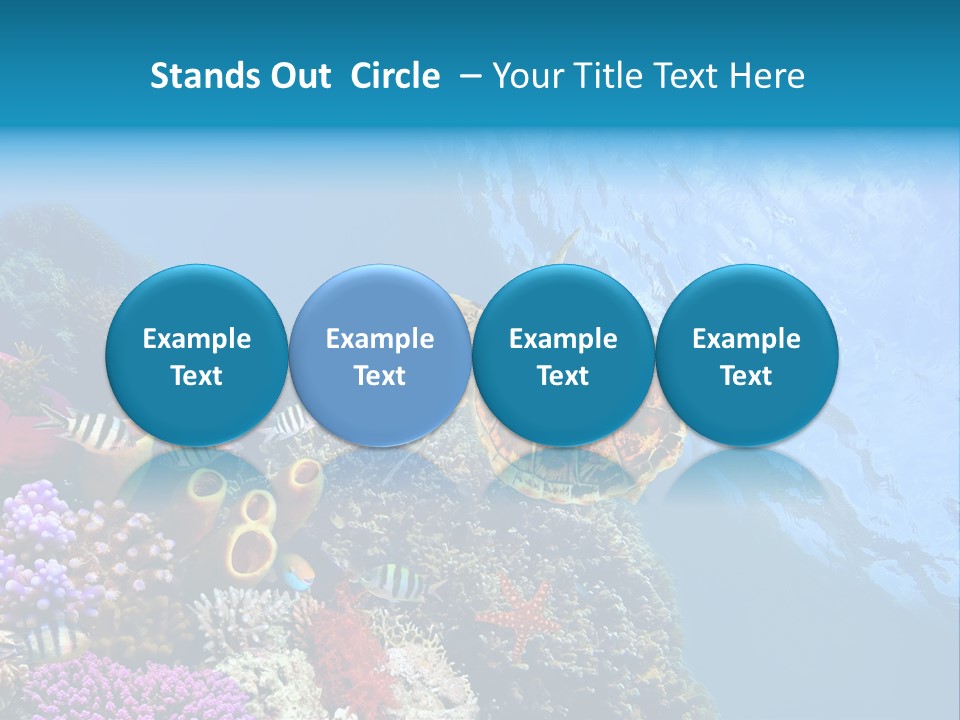 Stands Out Circle – Your Title Text Here

Example Text

Example Text

Example Text

Example Text